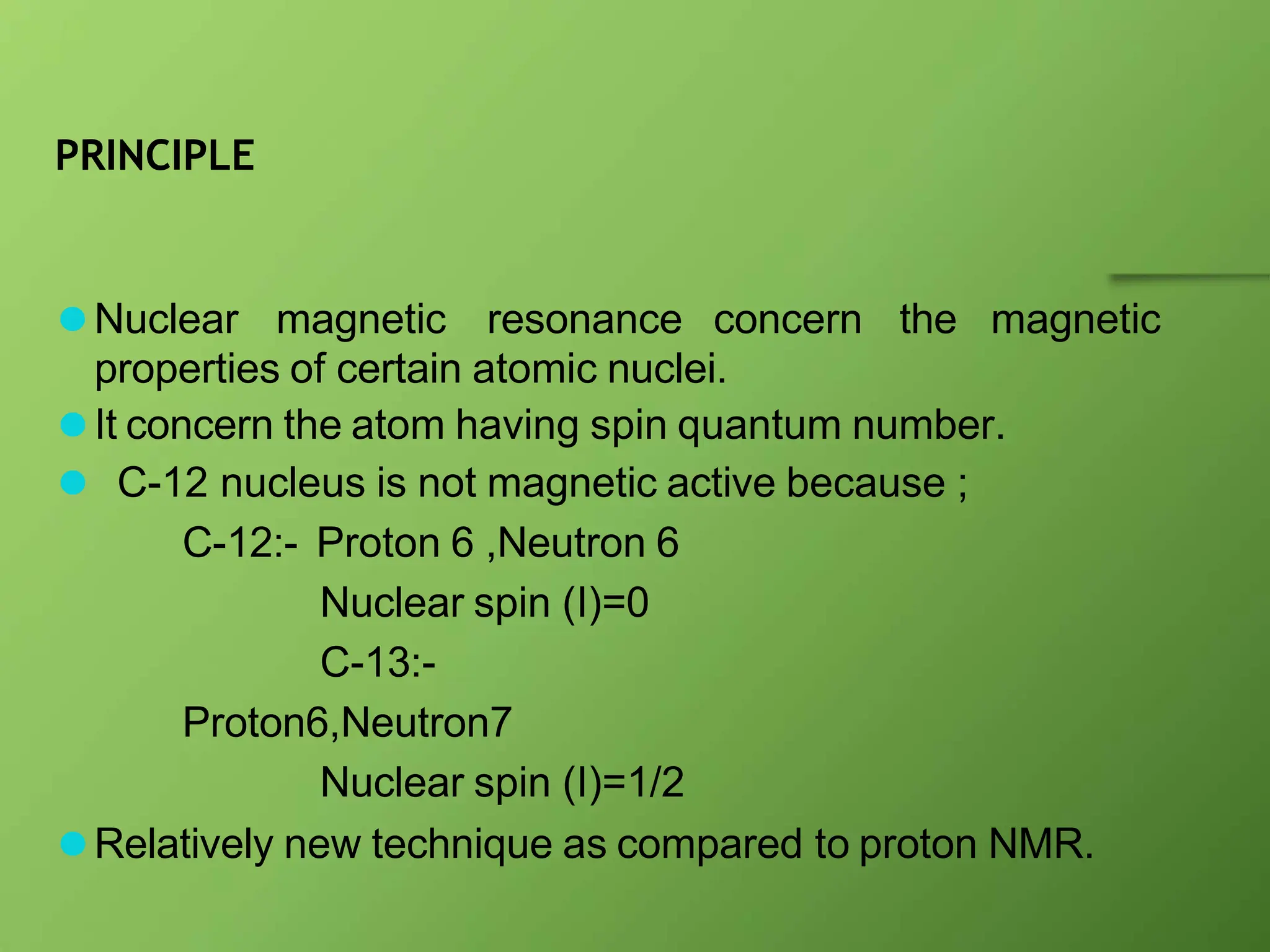 PRINCIPLE

Nuclear magnetic resonance concern the magnetic properties of certain atomic nuclei.

It concern the atom having spin quantum number.

C-12 nucleus is not magnetic active because ;

C-12:- Proton 6 ,Neutron 6

Nuclear spin (I)=0

C-13:-

Proton6,Neutron7

Nuclear spin (I)=1/2

Relatively new technique as compared to proton NMR.